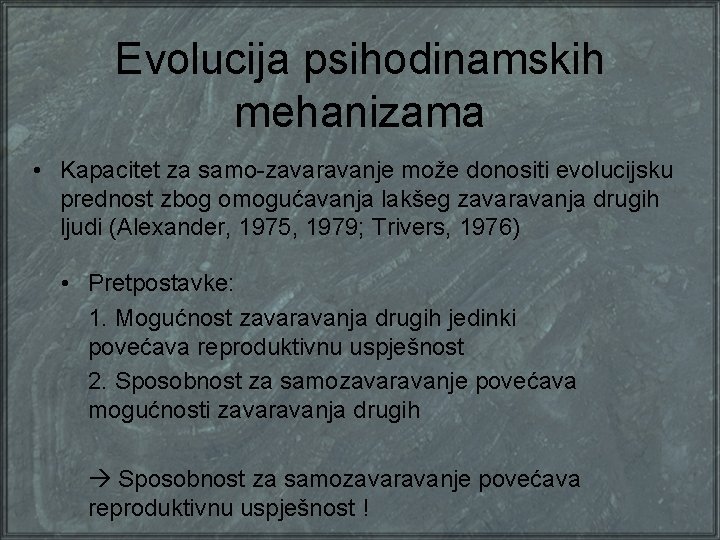 Evolucija psihodinamskih mehanizama

• Kapacitet za samo-zavaravanje može donositi evolucijsku prednost zbog omogućavanja lakšeg zavaravanja drugih ljudi (Alexander, 1975, 1979; Trivers, 1976)

• Pretpostavke:

1. Mogućnost zavaravanja drugih jedinki povećava reproduktivnu uspješnost

2. Sposobnost za samozavaravanje povećava mogućnosti zavaravanja drugih

→ Sposobnost za samozavaravanje povećava reproduktivnu uspješnost !